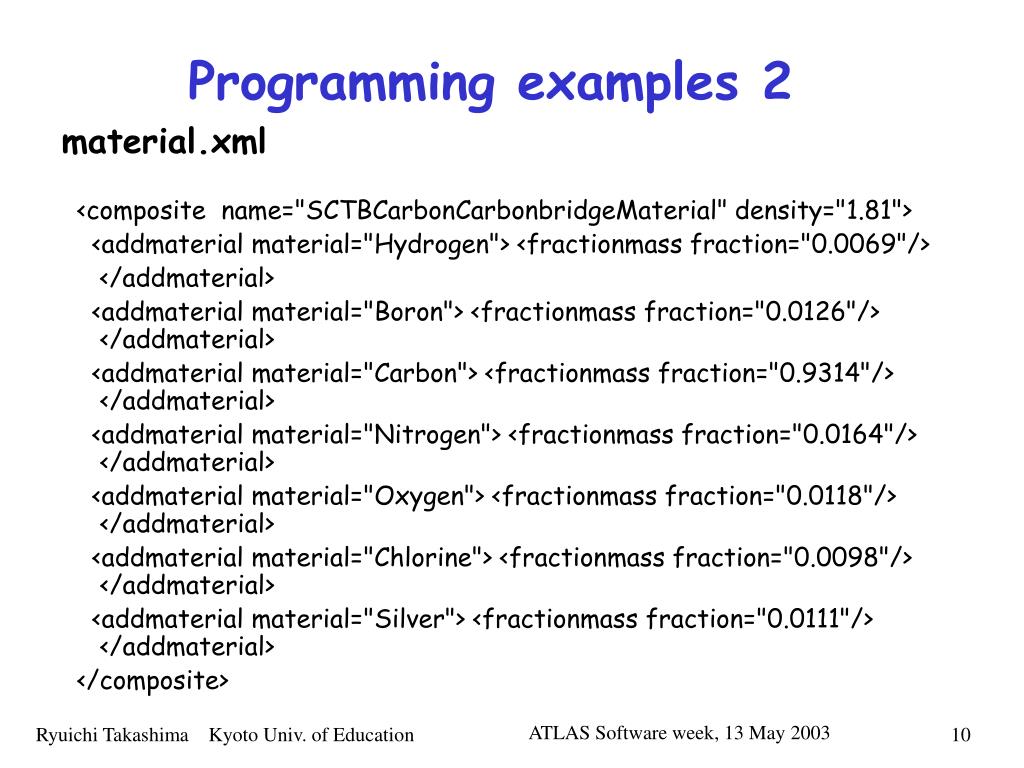 Programming examples 2

material.xml

<composite name="SCTBCarbonCarbonbridgeMaterial" density="1.81">
<addmaterial material="Hydrogen"> <fractionmass fraction="0.0069"/>
</addmaterial>
<addmaterial material="Boron"> <fractionmass fraction="0.0126"/>
</addmaterial>
<addmaterial material="Carbon"> <fractionmass fraction="0.9314"/>
</addmaterial>
<addmaterial material="Nitrogen"> <fractionmass fraction="0.0164"/>
</addmaterial>
<addmaterial material="Oxygen"> <fractionmass fraction="0.0118"/>
</addmaterial>
<addmaterial material="Chlorine"> <fractionmass fraction="0.0098"/>
</addmaterial>
<addmaterial material="Silver"> <fractionmass fraction="0.0111"/>
</addmaterial>
</composite>

Ryuichi Takashima Kyoto Univ. of Education

ATLAS Software week, 13 May 2003

10